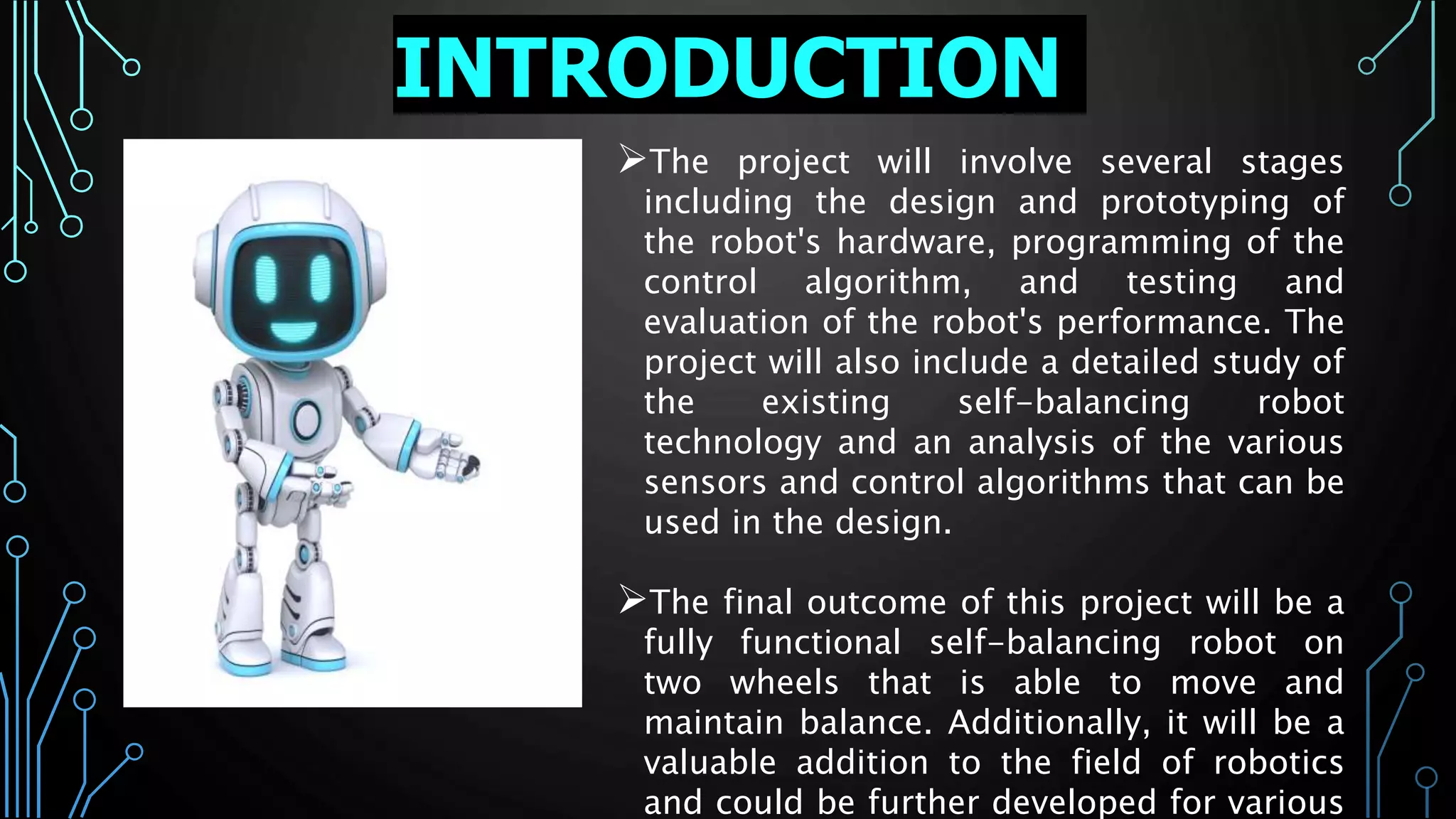 INTRODUCTION

➢The project will involve several stages including the design and prototyping of the robot's hardware, programming of the control algorithm, and testing and evaluation of the robot's performance. The project will also include a detailed study of the existing self-balancing robot technology and an analysis of the various sensors and control algorithms that can be used in the design.

➢The final outcome of this project will be a fully functional self-balancing robot on two wheels that is able to move and maintain balance. Additionally, it will be a valuable addition to the field of robotics and could be further developed for various